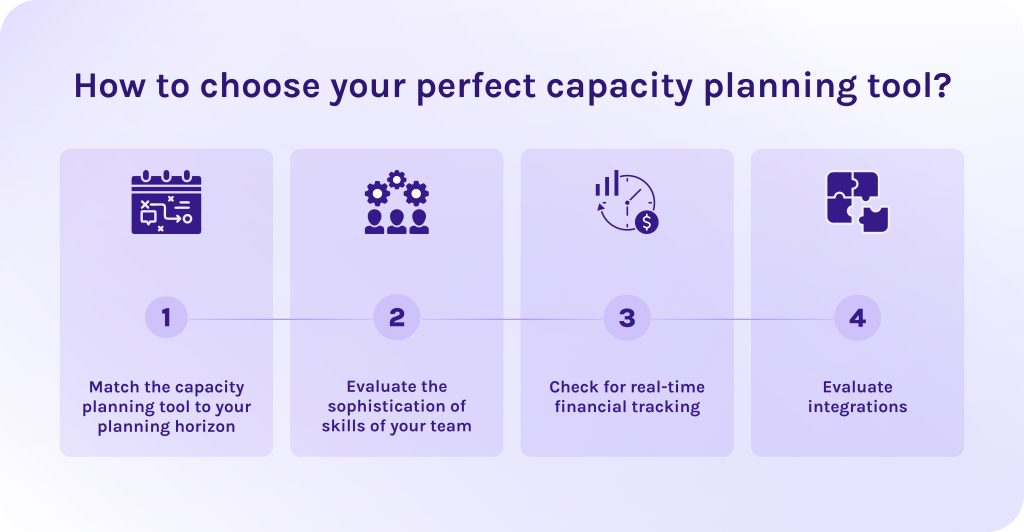 How to choose your perfect capacity planning tool?

1

Match the capacity planning tool to your planning horizon

2

Evaluate the sophistication of skills of your team

3

Check for real-time financial tracking

4

Evaluate integrations